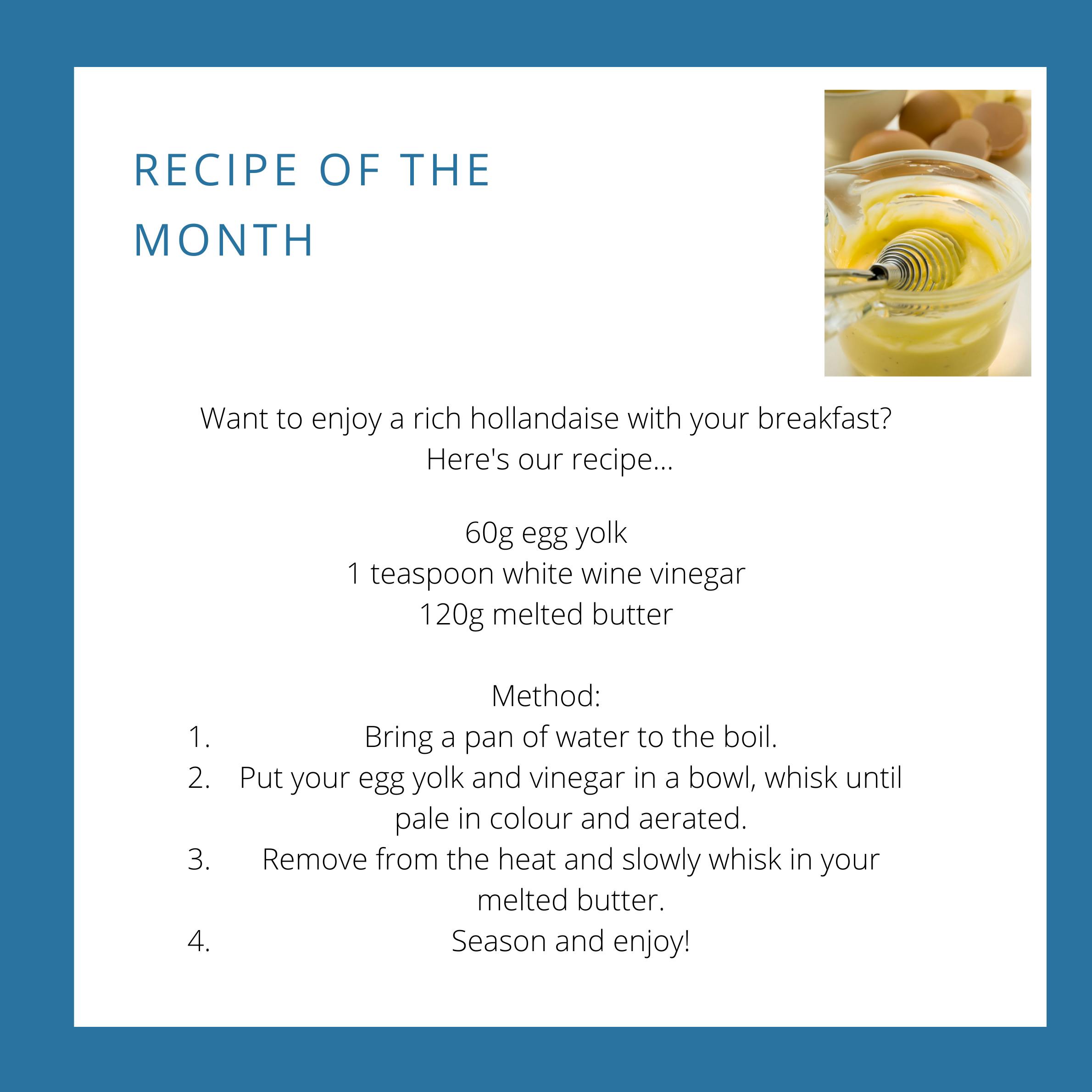 RECIPE OF THE MONTH

Want to enjoy a rich hollandaise with your breakfast? Here's our recipe...

60g egg yolk
1 teaspoon white wine vinegar
120g melted butter

Method:
1. Bring a pan of water to the boil.
2. Put your egg yolk and vinegar in a bowl, whisk until pale in colour and aerated.
3. Remove from the heat and slowly whisk in your melted butter.
4. Season and enjoy!